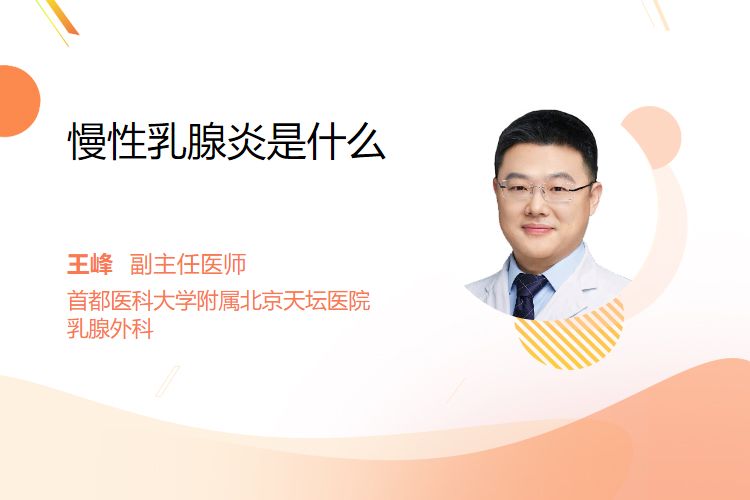 慢性乳腺炎是什么

王峰 副主任医师
首都医科大学附属北京天坛医院
乳腺外科